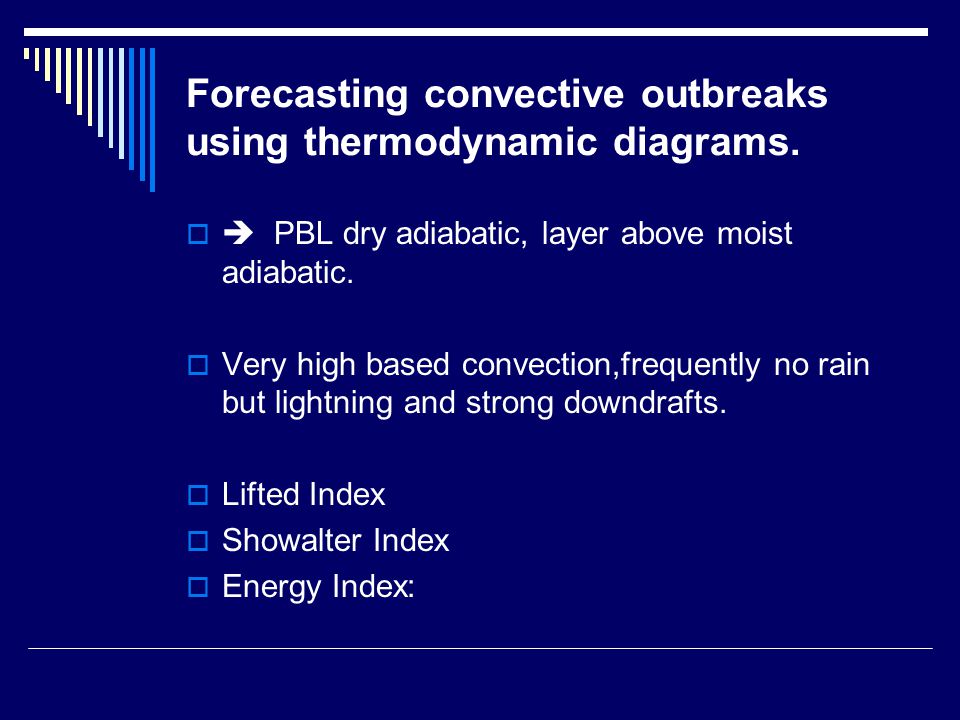 Forecasting convective outbreaks using thermodynamic diagrams.

➔ PBL dry adiabatic, layer above moist adiabatic.

Very high based convection,frequently no rain but lightning and strong downdrafts.

Lifted Index
Showalter Index
Energy Index: